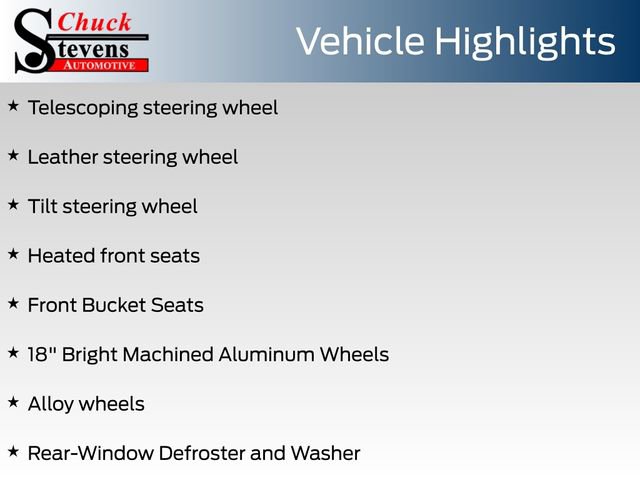 Chuck
Stevens
AUTOMOTIVE

Vehicle Highlights

★ Telescoping steering wheel

★ Leather steering wheel

★ Tilt steering wheel

★ Heated front seats

★ Front Bucket Seats

★ 18" Bright Machined Aluminum Wheels

★ Alloy wheels

★ Rear-Window Defroster and Washer